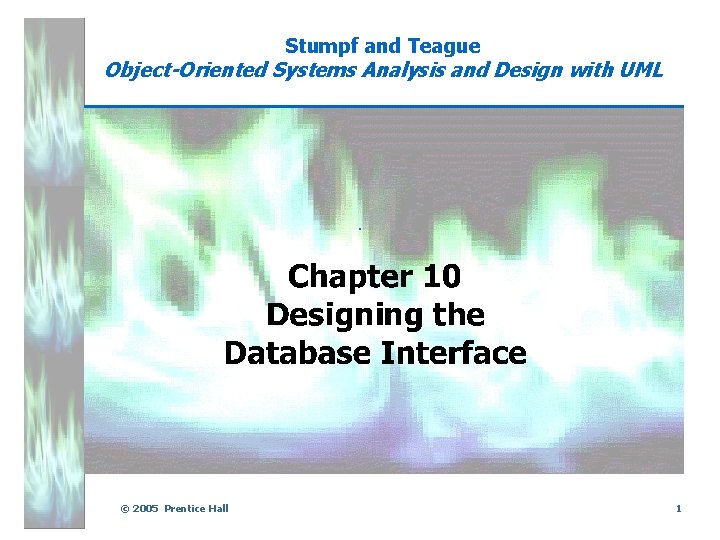 Stumpf and Teague
Object-Oriented Systems Analysis and Design with UML

Chapter 10
Designing the
Database Interface

© 2005 Prentice Hall

1